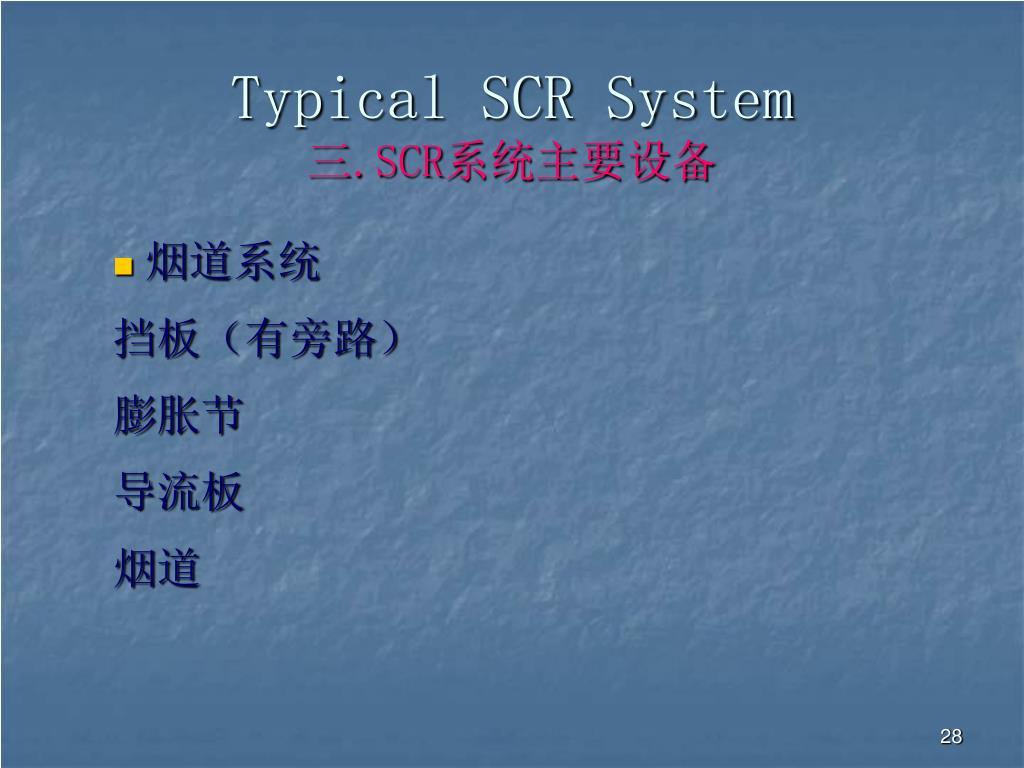 Typical SCR System
三.SCR系统主要设备

烟道系统

挡板（有旁路）

膨胀节

导流板

烟道

28